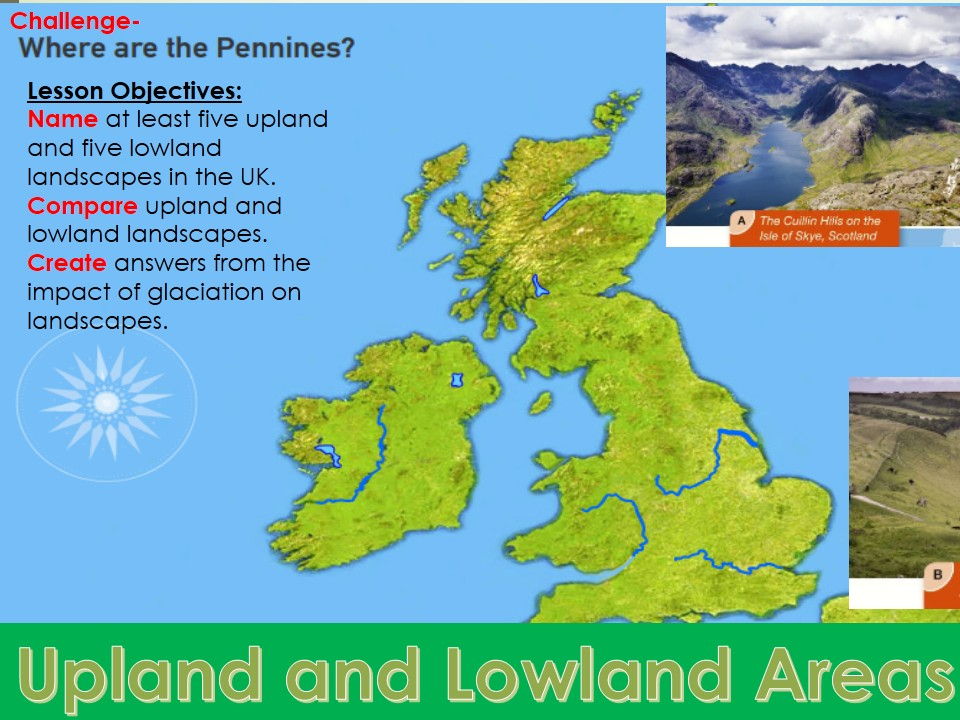 Challenge-
Where are the Pennines?

Lesson Objectives:
Name at least five upland and five lowland landscapes in the UK.
Compare upland and lowland landscapes.
Create answers from the impact of glaciation on landscapes.

A The Cuillin Hills on the Isle of Skye, Scotland

B

Upland and Lowland Areas